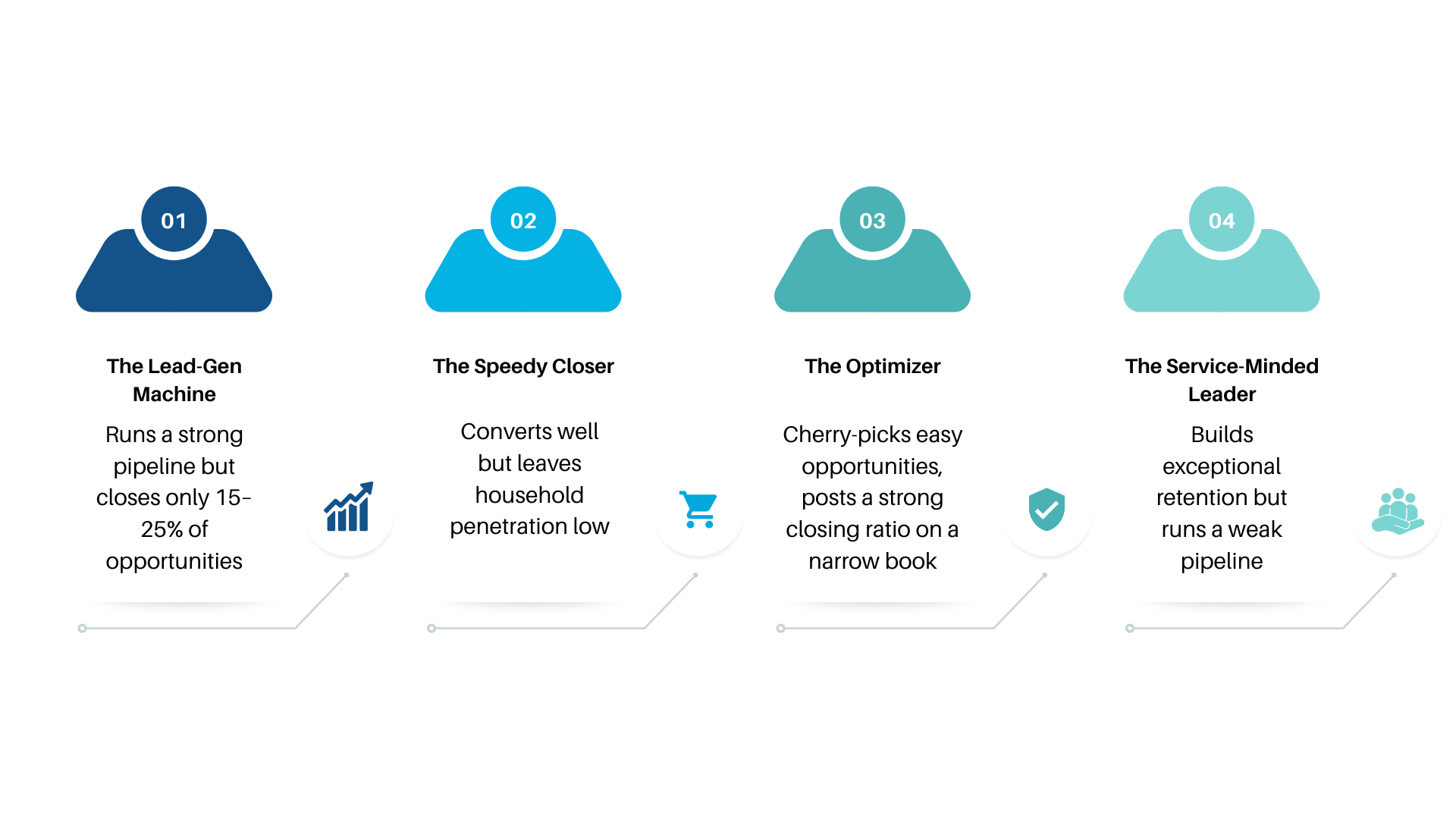 01

The Lead-Gen Machine

Runs a strong pipeline but closes only 15–25% of opportunities

02

The Speedy Closer

Converts well but leaves household penetration low

03

The Optimizer

Cherry-picks easy opportunities, posts a strong closing ratio on a narrow book

04

The Service-Minded Leader

Builds exceptional retention but runs a weak pipeline